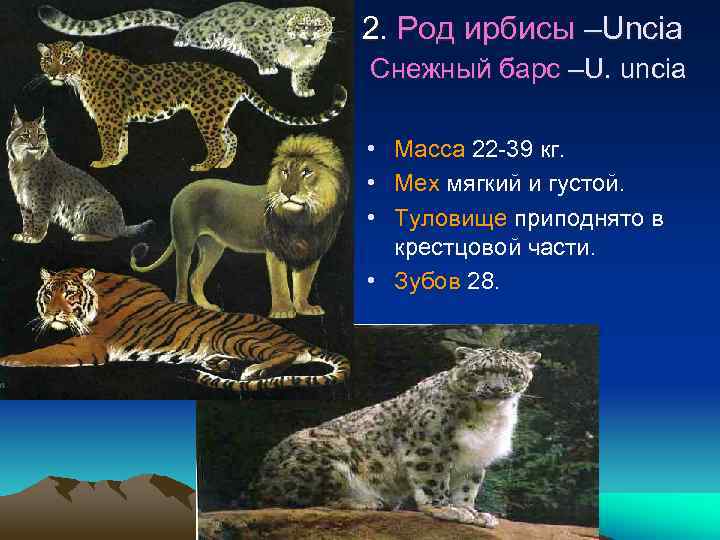 2. Род ирбисы –Uncia
Снежный барс –U. uncia

• Масса 22-39 кг.
• Мех мягкий и густой.
• Туловище приподнято в крестцовой части.
• Зубов 28.